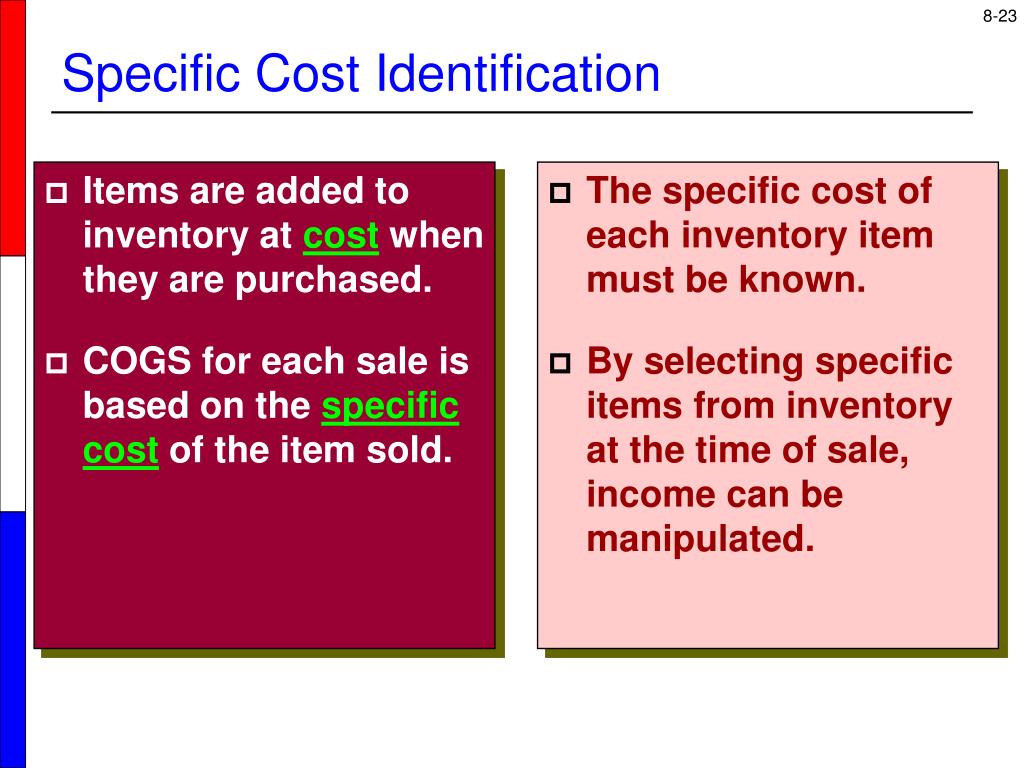 8-23

Specific Cost Identification

Items are added to inventory at cost when they are purchased.

COGS for each sale is based on the specific cost of the item sold.

The specific cost of each inventory item must be known.

By selecting specific items from inventory at the time of sale, income can be manipulated.